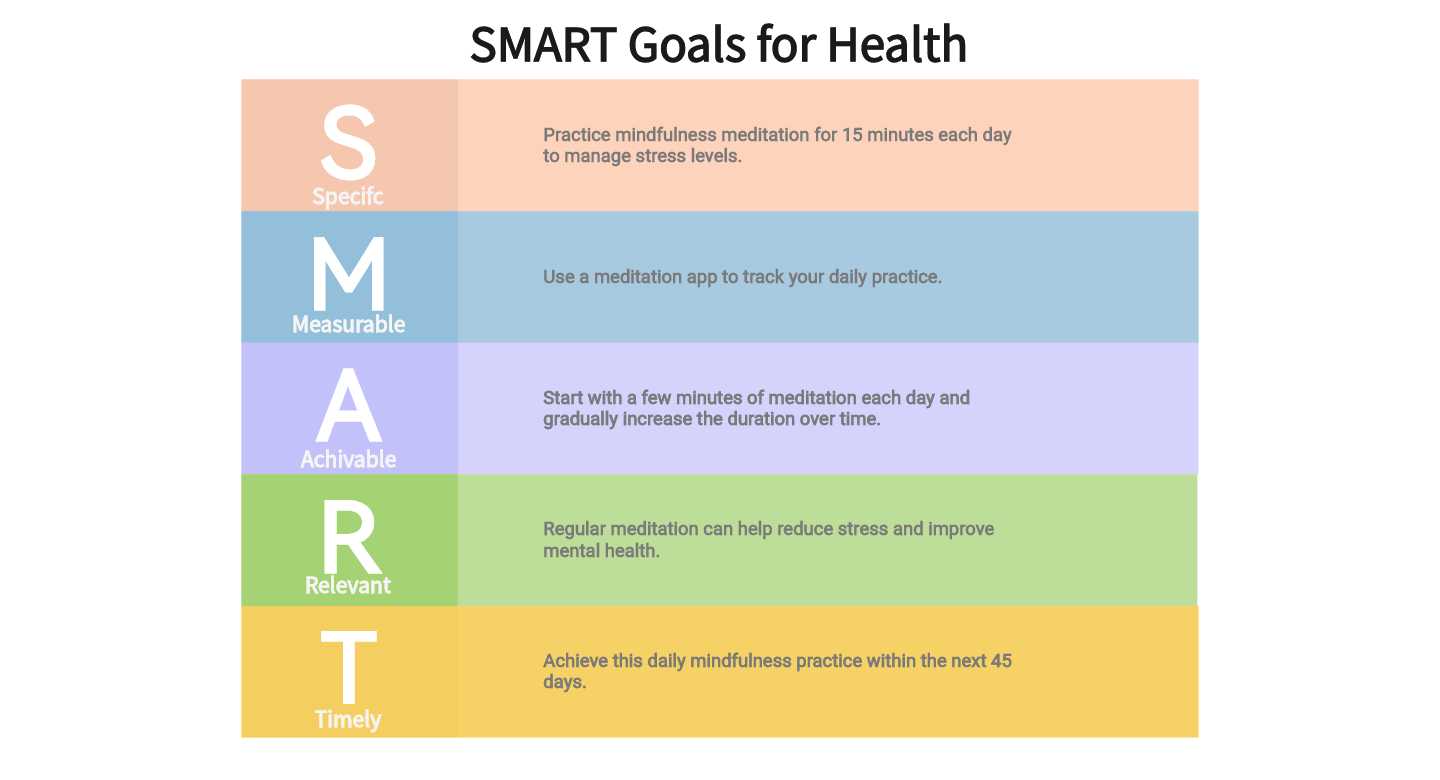 SMART Goals for Health

S
Specifc

Practice mindfulness meditation for 15 minutes each day to manage stress levels.

M
Measurable

Use a meditation app to track your daily practice.

A
Achivable

Start with a few minutes of meditation each day and gradually increase the duration over time.

R
Relevant

Regular meditation can help reduce stress and improve mental health.

T
Timely

Achieve this daily mindfulness practice within the next 45 days.